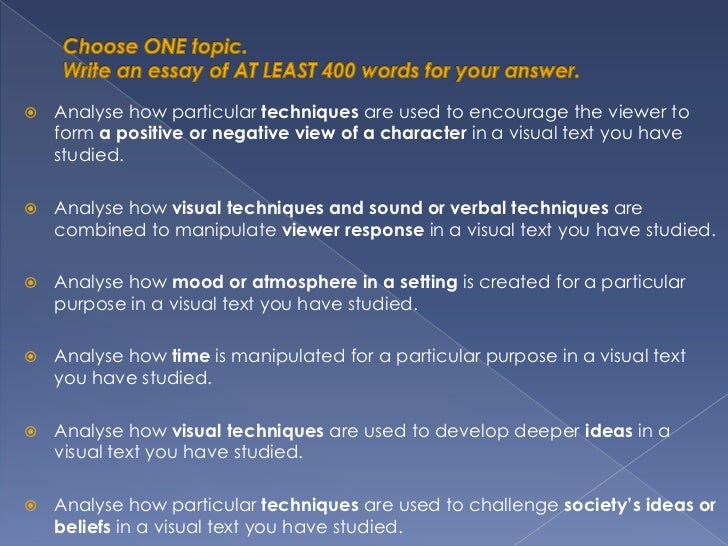 Choose ONE topic.
Write an essay of AT LEAST 400 words for your answer.

Analyse how particular techniques are used to encourage the viewer to form a positive or negative view of a character in a visual text you have studied.

Analyse how visual techniques and sound or verbal techniques are combined to manipulate viewer response in a visual text you have studied.

Analyse how mood or atmosphere in a setting is created for a particular purpose in a visual text you have studied.

Analyse how time is manipulated for a particular purpose in a visual text you have studied.

Analyse how visual techniques are used to develop deeper ideas in a visual text you have studied.

Analyse how particular techniques are used to challenge society's ideas or beliefs in a visual text you have studied.